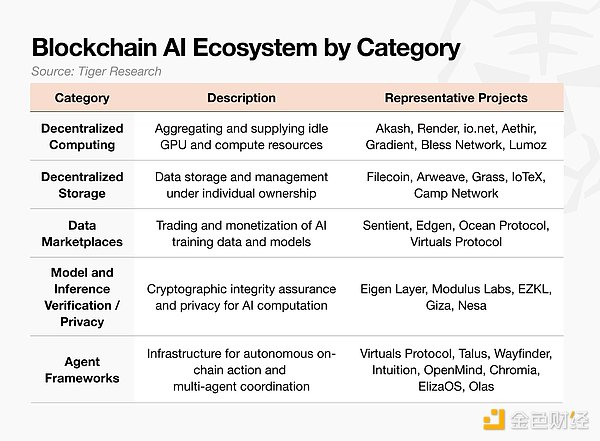 Blockchain AI Ecosystem by Category

Source: Tiger Research

| Category | Description | Representative Projects |
|---|---|---|
| Decentralized Computing | Aggregating and supplying idle GPU and compute resources | Akash, Render, io.net, Aethir, Gradient, Bless Network, Lumoz |
| Decentralized Storage | Data storage and management under individual ownership | Filecoin, Arweave, Grass, IoTeX, Camp Network |
| Data Marketplaces | Trading and monetization of AI training data and models | Sentient, Edgen, Ocean Protocol, Virtuals Protocol |
| Model and Inference Verification / Privacy | Cryptographic integrity assurance and privacy for AI computation | Eigen Layer, Modulus Labs, EZKL, Giza, Nesa |
| Agent Frameworks | Infrastructure for autonomous on-chain action and multi-agent coordination | Virtuals Protocol, Talus, Wayfinder, Intuition, OpenMind, Chromia, ElizaOS, Olas |

金色财经